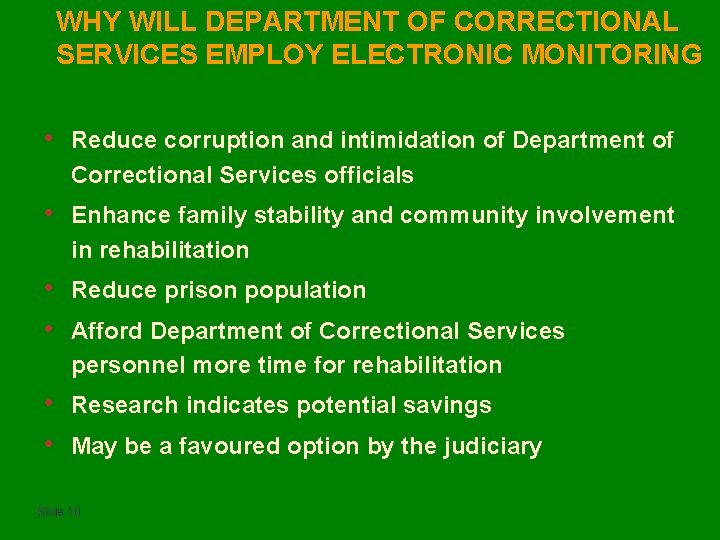 WHY WILL DEPARTMENT OF CORRECTIONAL SERVICES EMPLOY ELECTRONIC MONITORING

• Reduce corruption and intimidation of Department of Correctional Services officials
• Enhance family stability and community involvement in rehabilitation
• Reduce prison population
• Afford Department of Correctional Services personnel more time for rehabilitation
• Research indicates potential savings
• May be a favoured option by the judiciary

Slide 10